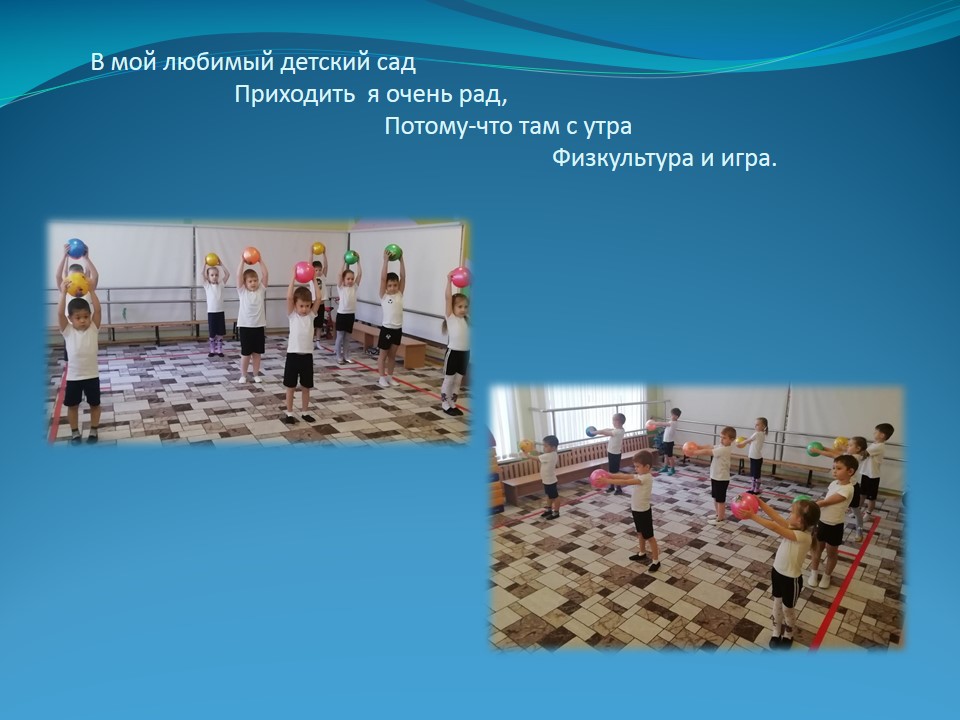 В мой любимый детский сад
Приходить  я очень рад,
Потому-что там с утра
Физкультура и игра.